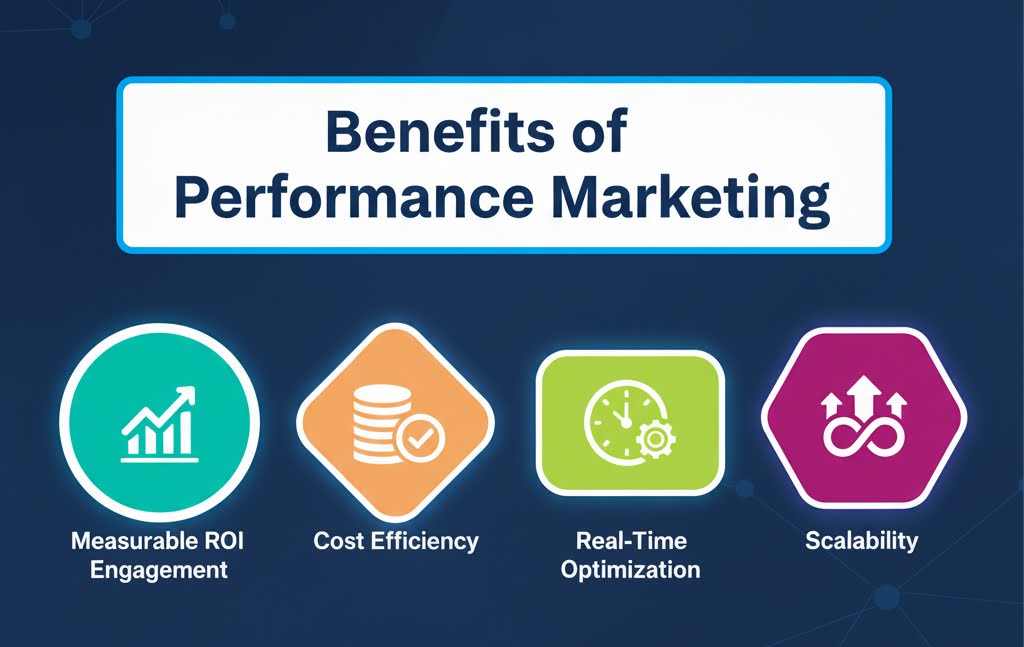 Benefits of Performance Marketing

Measurable ROI Engagement

Cost Efficiency

Real-Time Optimization

Scalability